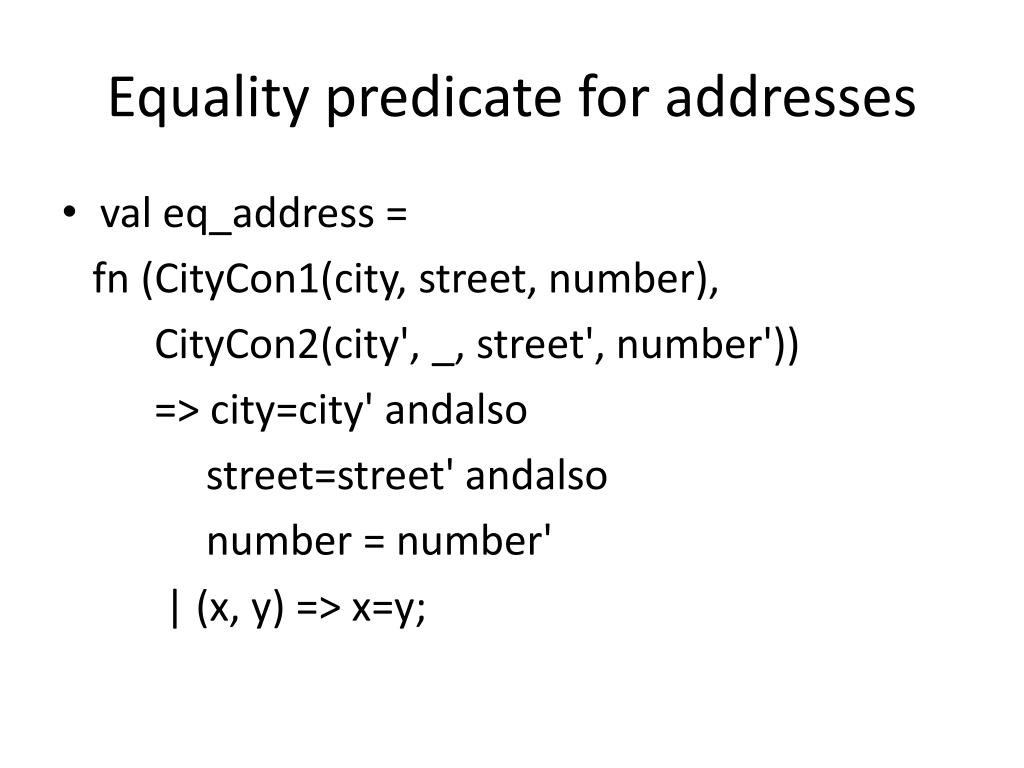 Equality predicate for addresses

• val eq_address =
fn (CityCon1(city, street, number),
CityCon2(city', _, street', number'))
=> city=city' andalso
street=street' andalso
number = number'
| (x, y) => x=y;